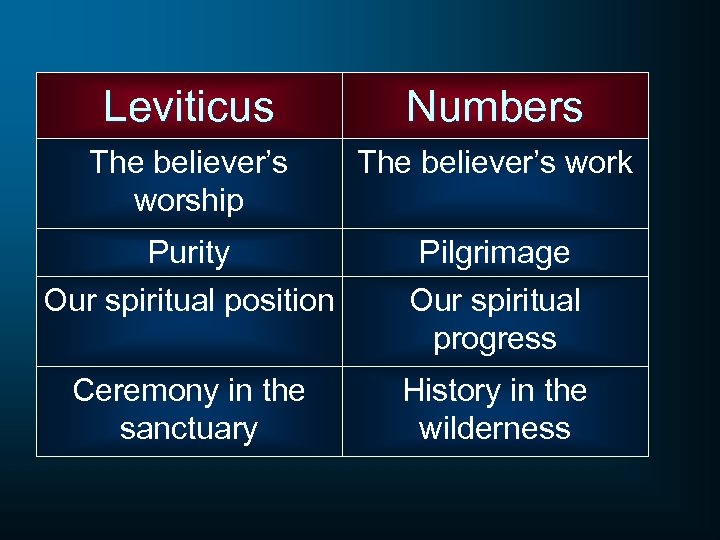 | Leviticus | Numbers |
|---|---|
| The believer’s worship | The believer’s work |
| Purity | Pilgrimage |
| Our spiritual position | Our spiritual progress |
| Ceremony in the sanctuary | History in the wilderness |